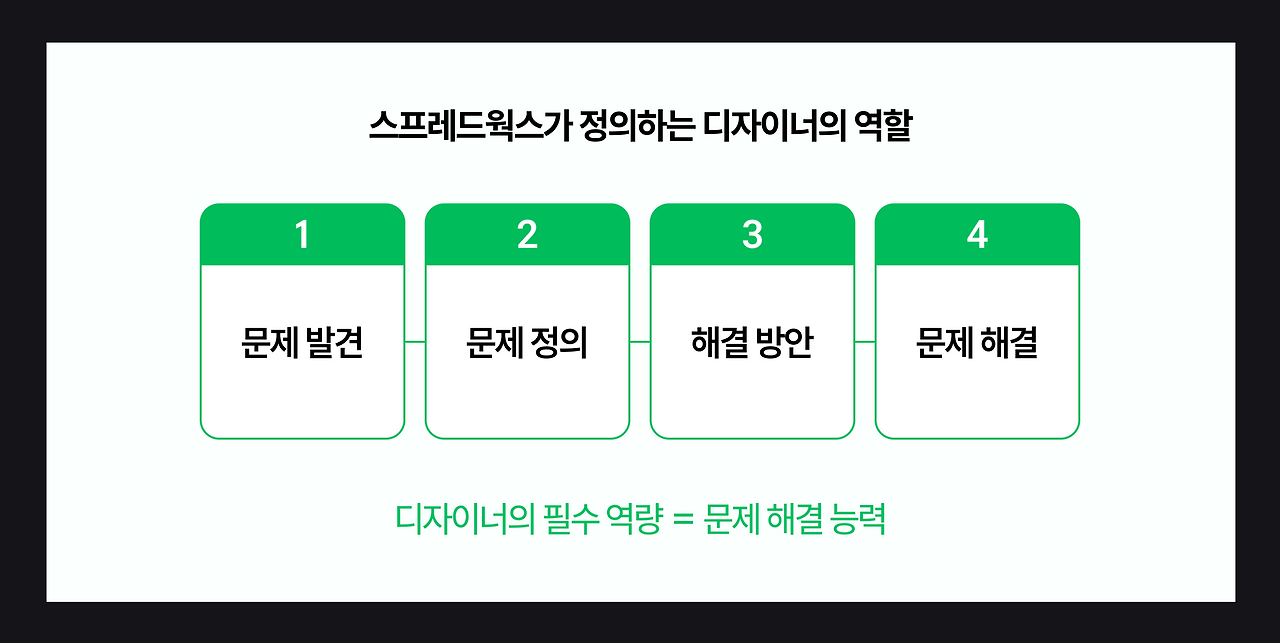 스프레드웍스가 정의하는 디자이너의 역할

1
문제 발견

2
문제 정의

3
해결 방안

4
문제 해결

디자이너의 필수 역량 = 문제 해결 능력